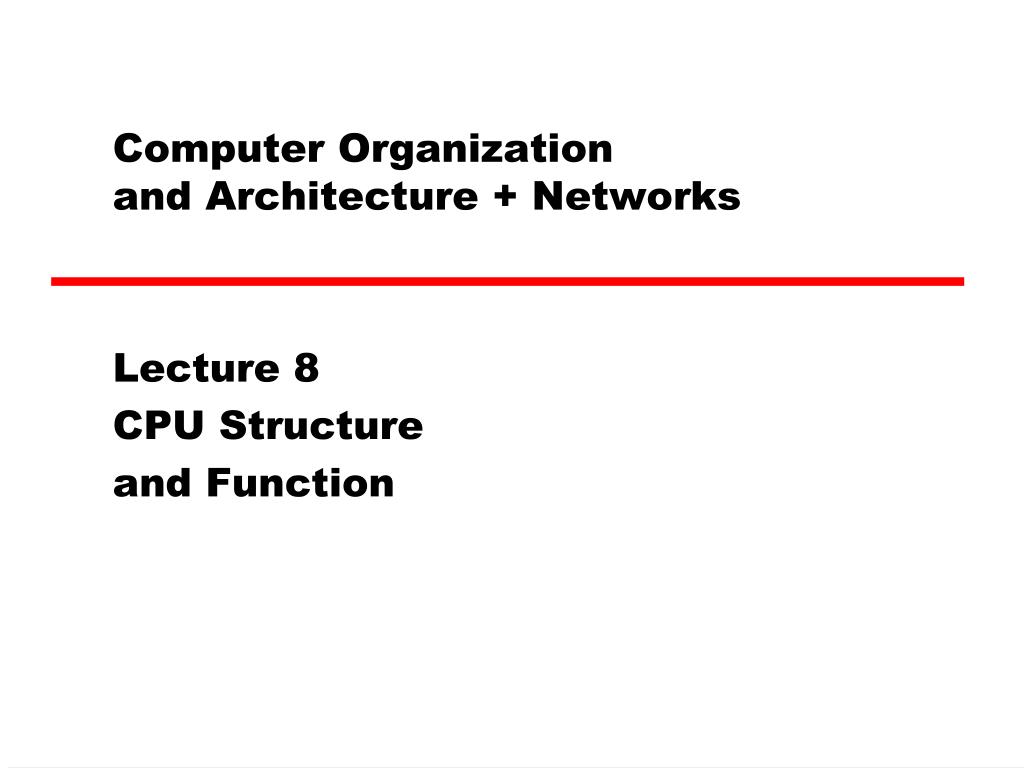 Computer Organization
and Architecture + Networks

Lecture 8
CPU Structure
and Function